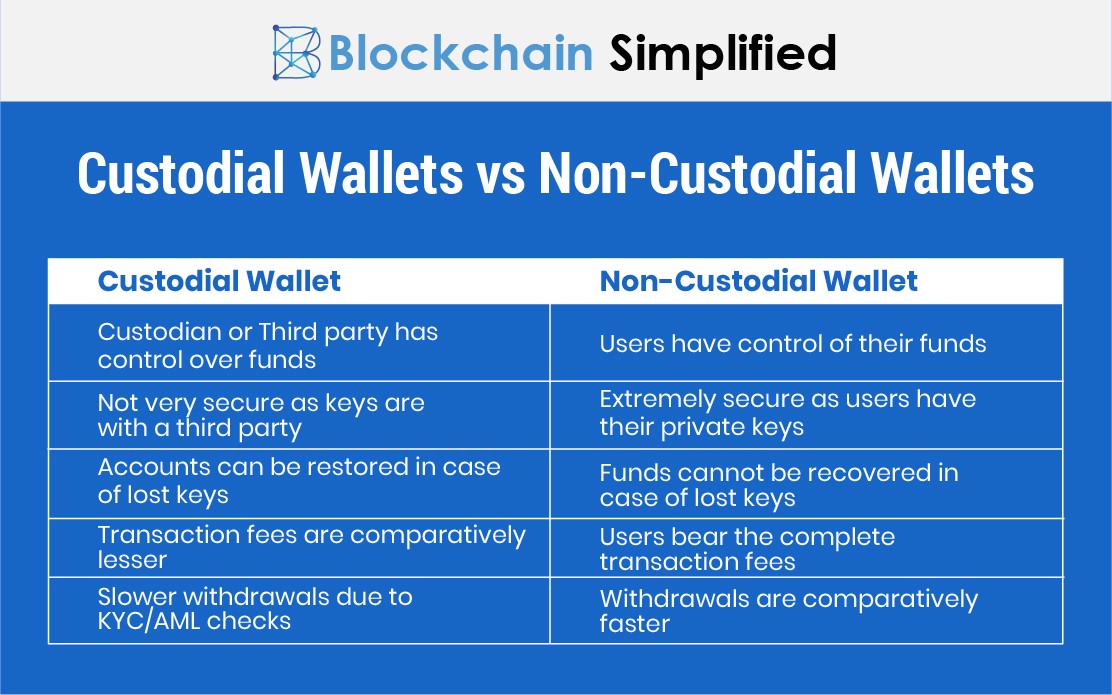 Blockchain Simplified

Custodial Wallets vs Non-Custodial Wallets

| Custodial Wallet | Non-Custodial Wallet |
|---|---|
| Custodian or Third party has control over funds | Users have control of their funds |
| Not very secure as keys are with a third party | Extremely secure as users have their private keys |
| Accounts can be restored in case of lost keys | Funds cannot be recovered in case of lost keys |
| Transaction fees are comparatively lesser | Users bear the complete transaction fees |
| Slower withdrawals due to KYC/AML checks | Withdrawals are comparatively faster |